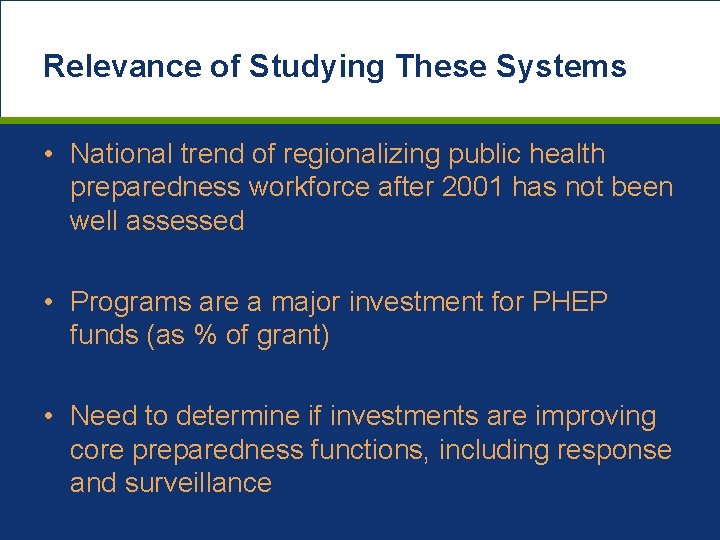 Relevance of Studying These Systems

• National trend of regionalizing public health preparedness workforce after 2001 has not been well assessed

• Programs are a major investment for PHEP funds (as % of grant)

• Need to determine if investments are improving core preparedness functions, including response and surveillance